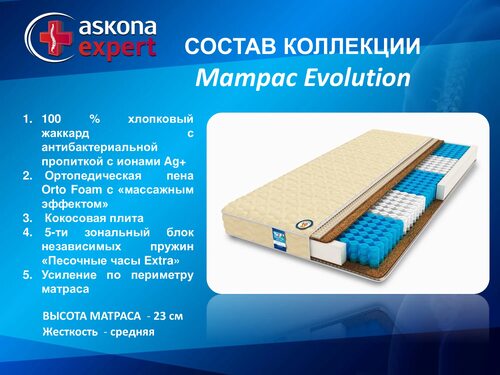 askona expert

СОСТАВ КОЛЛЕКЦИИ
Матрас Evolution

1. 100 % хлопковый жаккард с антибактериальной пропиткой с ионами Ag+
2. Ортопедическая пена Orto Foam с «массажным эффектом»
3. Кокосовая плита
4. 5-ти зональный блок независимых пружин «Песочные часы Extra»
5. Усиление по периметру матраса

ВЫСОТА МАТРАСА - 23 см
Жесткость - средняя